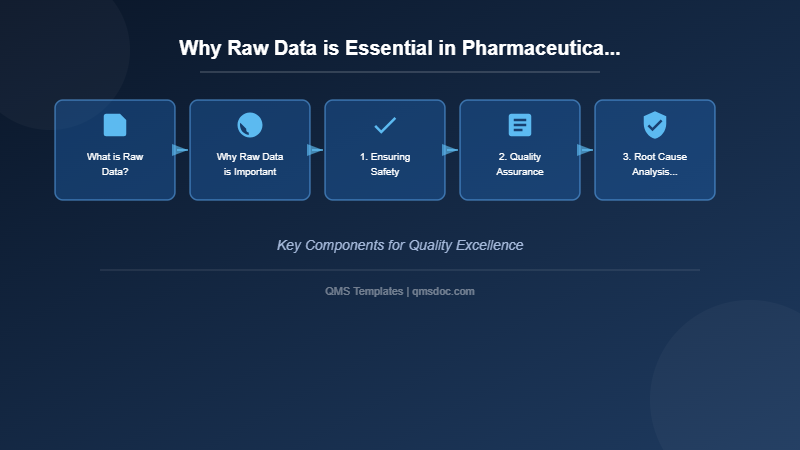 Why Raw Data is Essential in Pharmaceutica...

What is Raw Data?

Why Raw Data is Important

1. Ensuring Safety

2. Quality Assurance

3. Root Cause Analysis...

Key Components for Quality Excellence

QMS Templates | qmsdoc.com